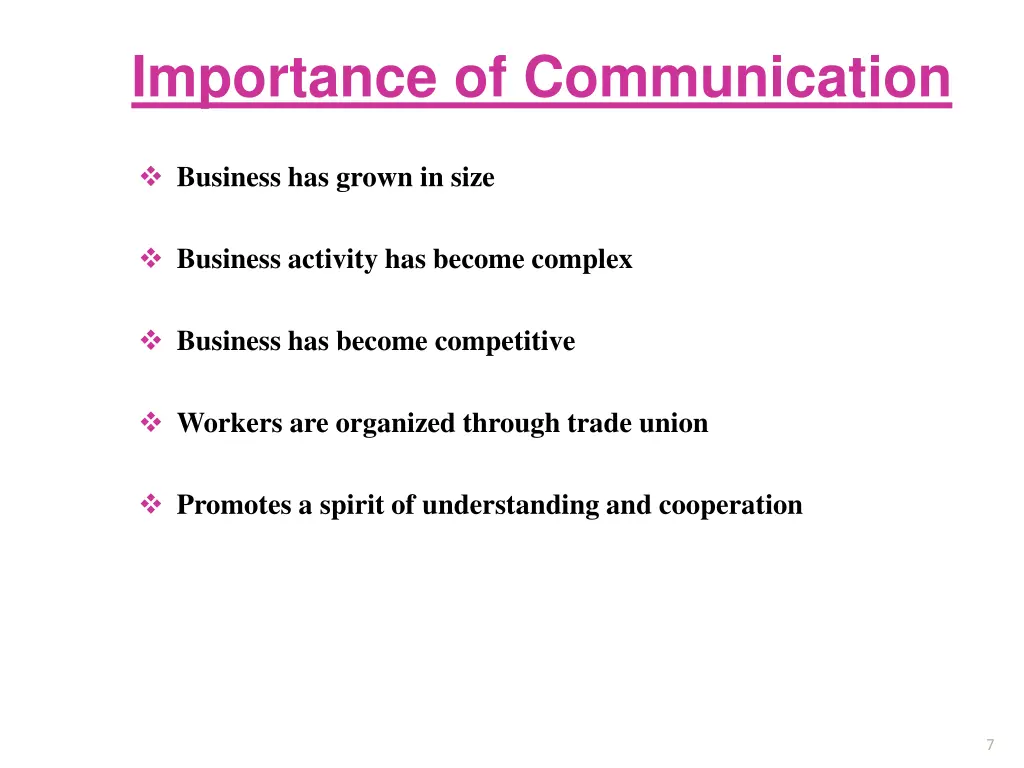 Importance of Communication

❖ Business has grown in size

❖ Business activity has become complex

❖ Business has become competitive

❖ Workers are organized through trade union

❖ Promotes a spirit of understanding and cooperation

7